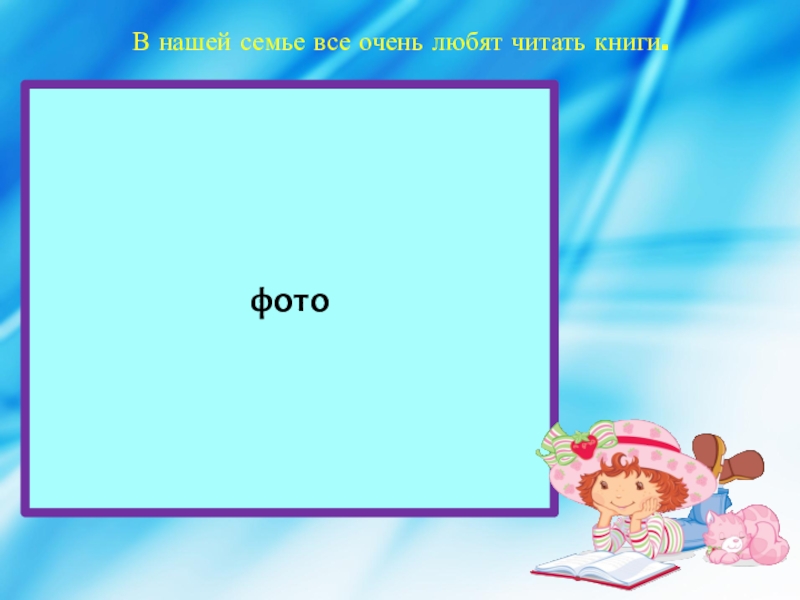 В нашей семье все очень любят читать книги.

фото